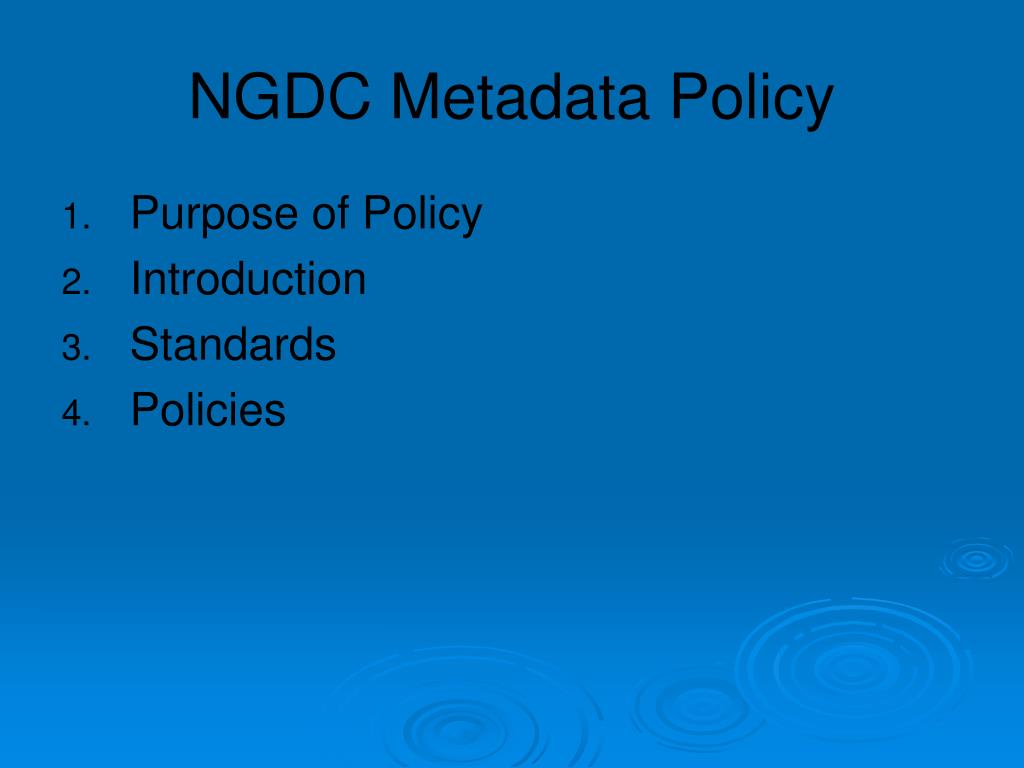 NGDC Metadata Policy

1. Purpose of Policy
2. Introduction
3. Standards
4. Policies